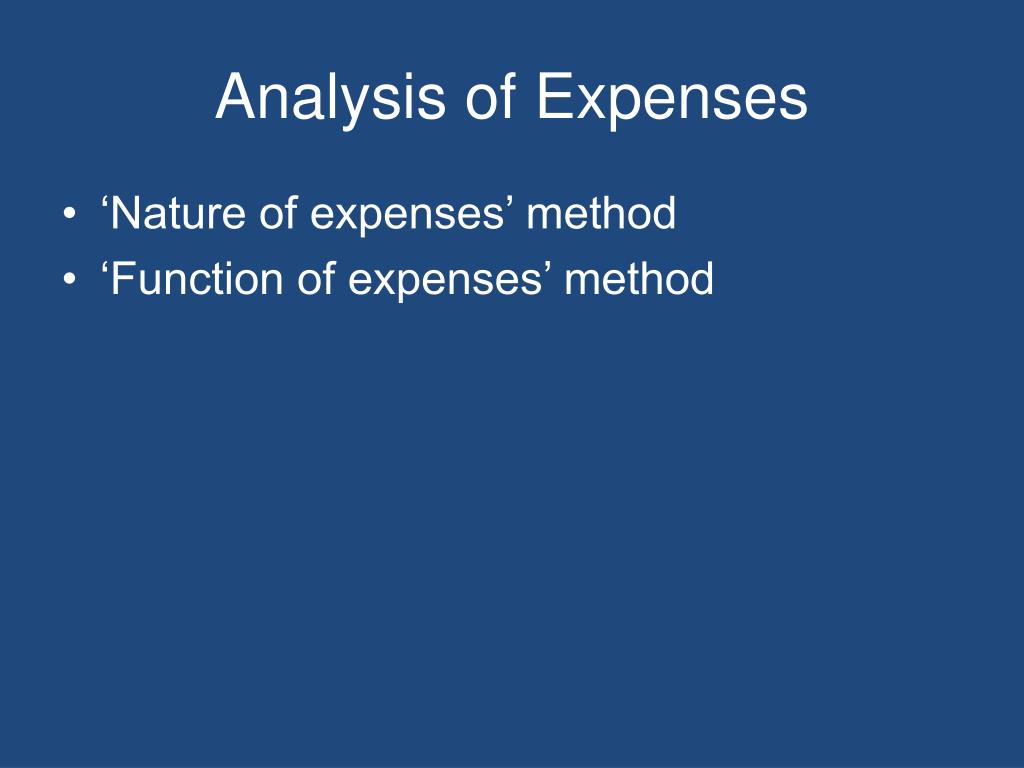 Analysis of Expenses

• ‘Nature of expenses’ method
• ‘Function of expenses’ method